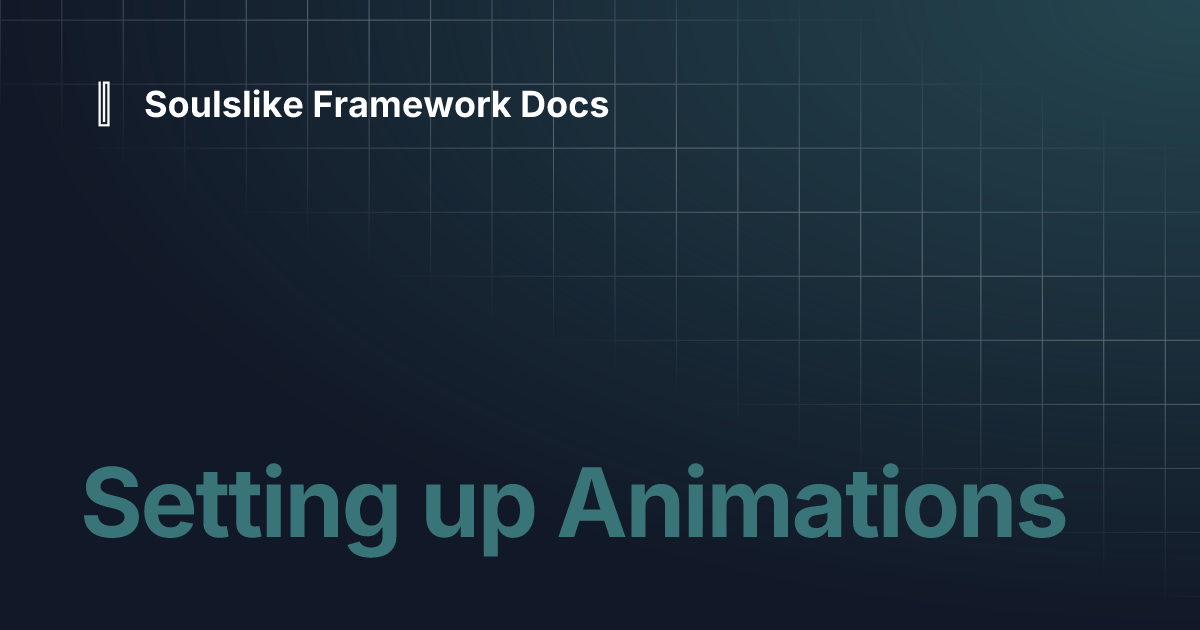 Soulslike Framework Docs

Setting up Animations